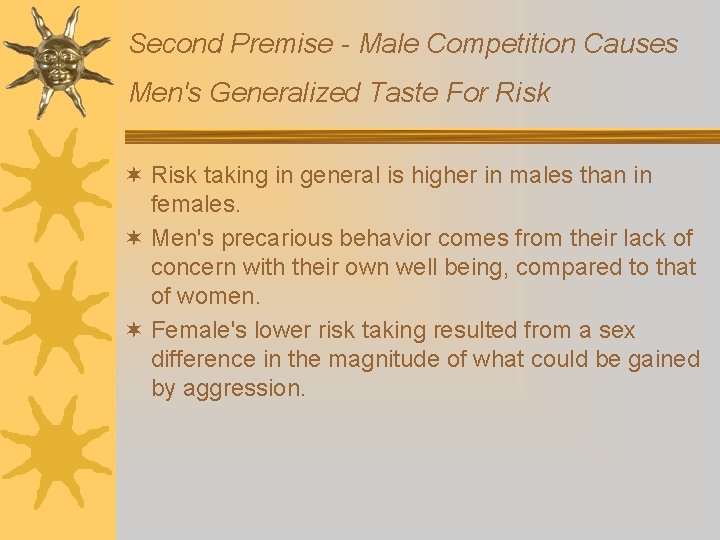 Second Premise - Male Competition Causes Men's Generalized Taste For Risk

✶ Risk taking in general is higher in males than in females.
✶ Men's precarious behavior comes from their lack of concern with their own well being, compared to that of women.
✶ Female's lower risk taking resulted from a sex difference in the magnitude of what could be gained by aggression.